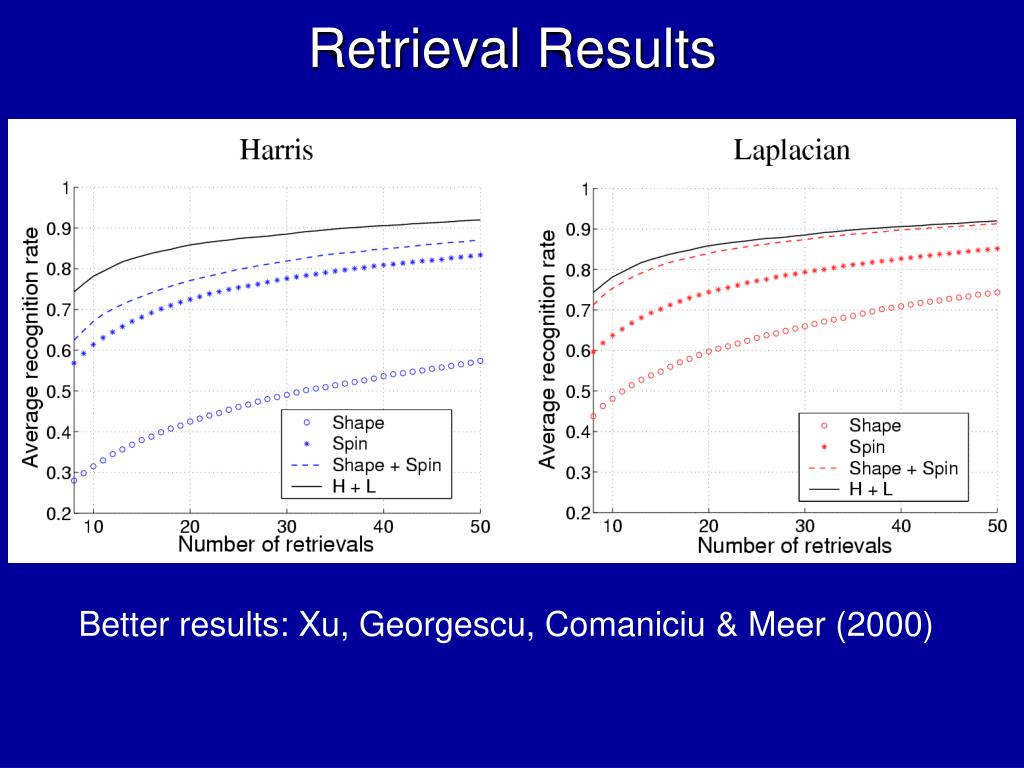 Retrieval Results

Harris

Average recognition rate

1
0.9
0.8
0.7
0.6
0.5
0.4
0.3
0.2

10
20
30
40
50

Number of retrievals

Shape
Spin
Shape + Spin
H + L

Laplacian

Average recognition rate

1
0.9
0.8
0.7
0.6
0.5
0.4
0.3
0.2

10
20
30
40
50

Number of retrievals

Shape
Spin
Shape + Spin
H + L

Better results: Xu, Georgescu, Comaniciu & Meer (2000)